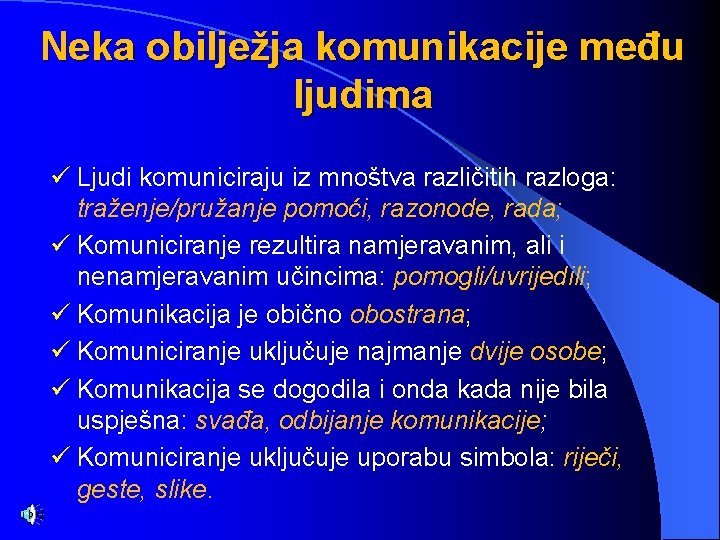 Neka obilježja komunikacije među ljudima

✓ Ljudi komuniciraju iz mnoštva različitih razloga: traženje/pružanje pomoći, razonode, rada;
✓ Komuniciranje rezultira namjeravanim, ali i nenamjeravanim učincima: pomogli/uvrijedili;
✓ Komunikacija je obično obostrana;
✓ Komuniciranje uključuje najmanje dvije osobe;
✓ Komunikacija se dogodila i onda kada nije bila uspješna: svađa, odbijanje komunikacije;
✓ Komuniciranje uključuje uporabu simbola: riječi, geste, slike.